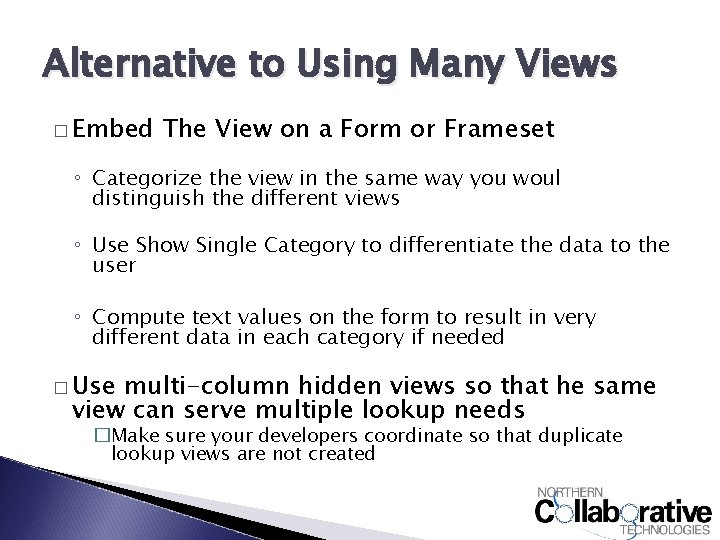 Alternative to Using Many Views

□ Embed The View on a Form or Frameset

◦ Categorize the view in the same way you woul distinguish the different views

◦ Use Show Single Category to differentiate the data to the user

◦ Compute text values on the form to result in very different data in each category if needed

□ Use multi-column hidden views so that he same view can serve multiple lookup needs

□ Make sure your developers coordinate so that duplicate lookup views are not created

NORTHERN
Collaborative
TECHNOLOGIES